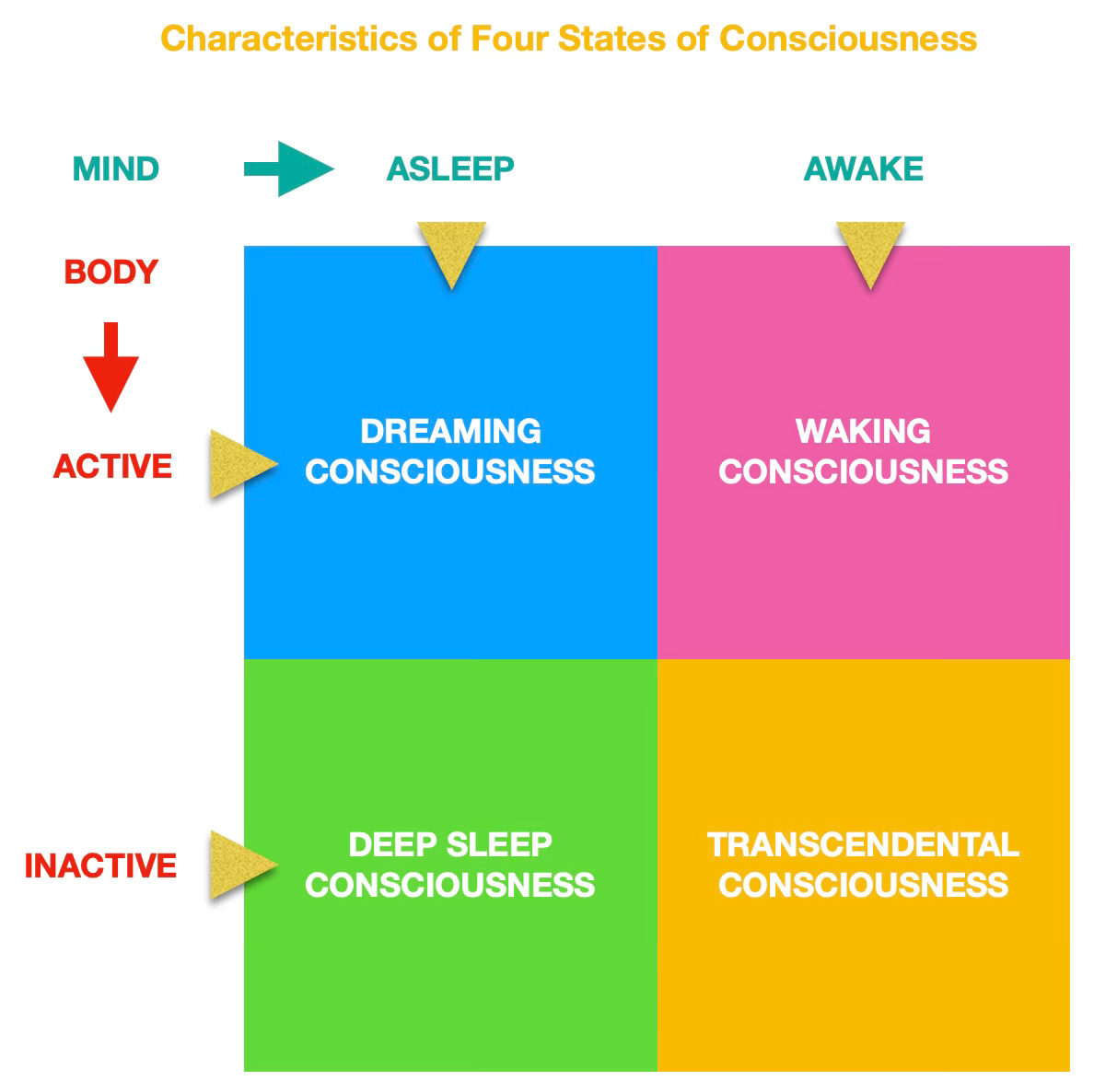 Characteristics of Four States of Consciousness

MIND

ASLEEP

AWAKE

BODY

ACTIVE

DREAMING CONSCIOUSNESS

WAKING CONSCIOUSNESS

INACTIVE

DEEP SLEEP CONSCIOUSNESS

TRANSCENDENTAL CONSCIOUSNESS